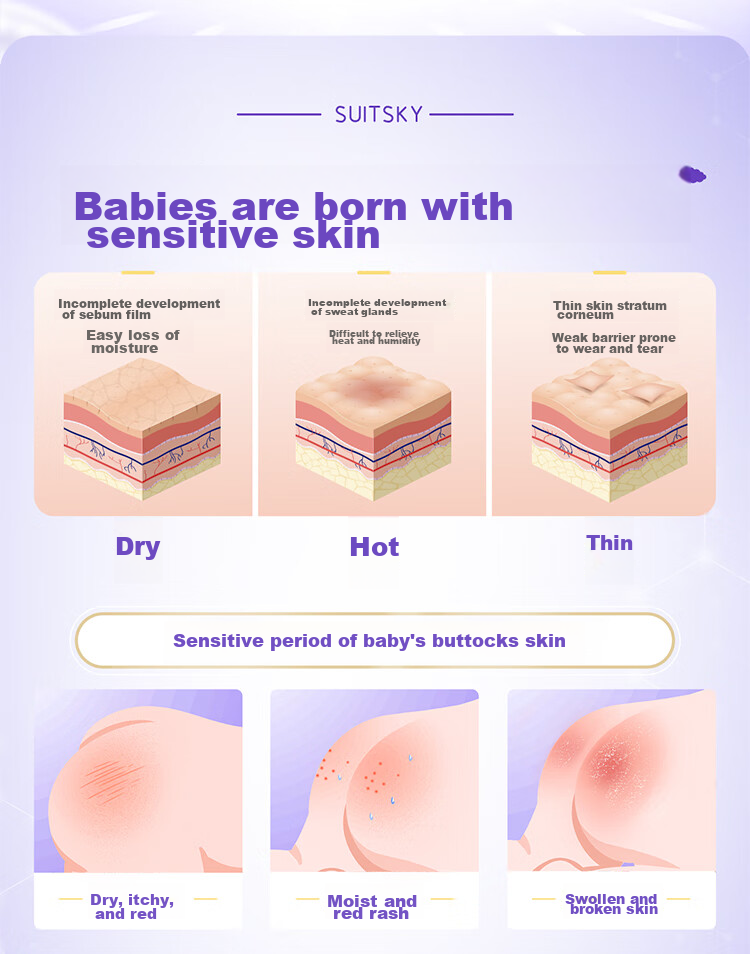 SUITSKY

Babies are born with sensitive skin

Incomplete development of sebum film

Easy loss of moisture

Dry

Incomplete development of sweat glands

Difficult to relieve heat and humidity

Hot

Thin skin stratum corneum

Weak barrier prone to wear and tear

Thin

Sensitive period of baby's buttocks skin

Dry, itchy, and red

Moist and red rash

Swollen and broken skin